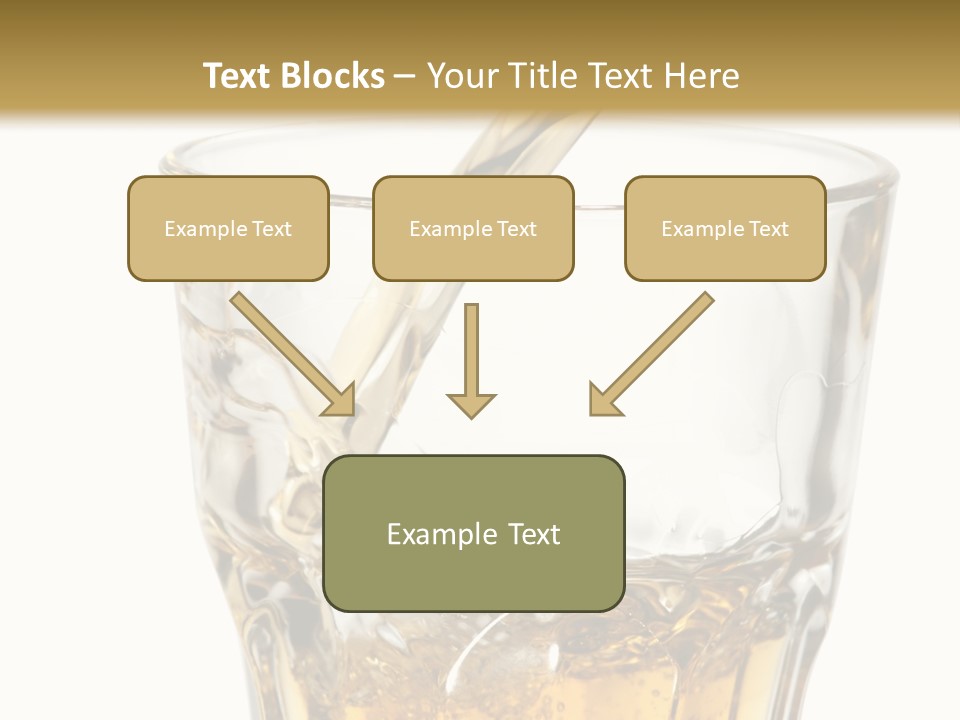 Text Blocks – Your Title Text Here

Example Text

Example Text

Example Text

Example Text